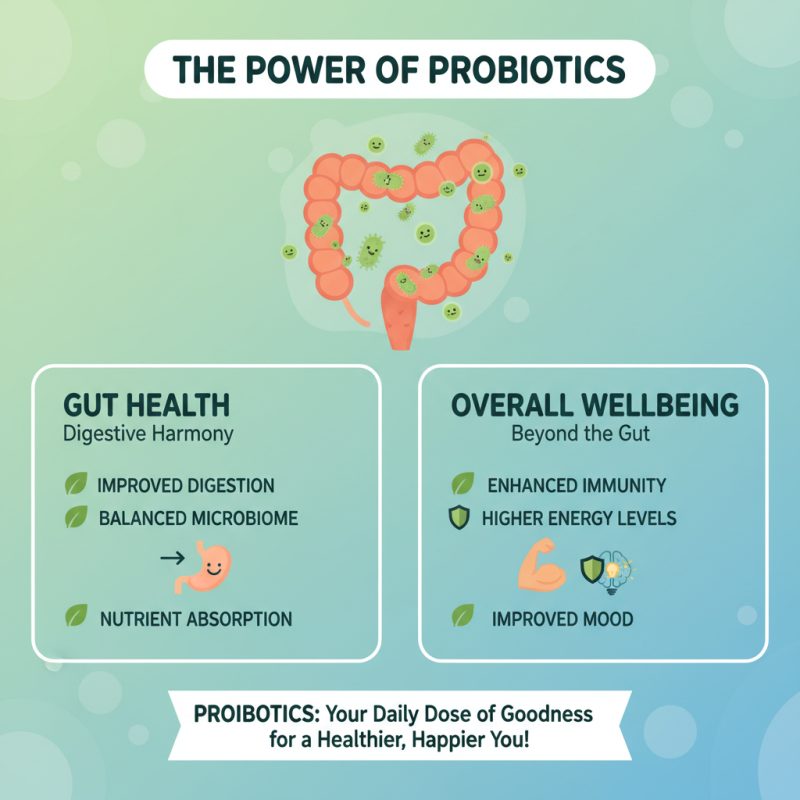 THE POWER OF PROBIOTICS

GUT HEALTH
Digestive Harmony

IMPROVED DIGESTION
BALANCED MICROBIOME
→
NUTRIENT ABSORPTION

OVERALL WELLBEING
Beyond the Gut

ENHANCED IMMUNITY
HIGHER ENERGY LEVELS
IMPROVED MOOD

PROIBOTICS: Your Daily Dose of Goodness for a Healthier, Happier You!